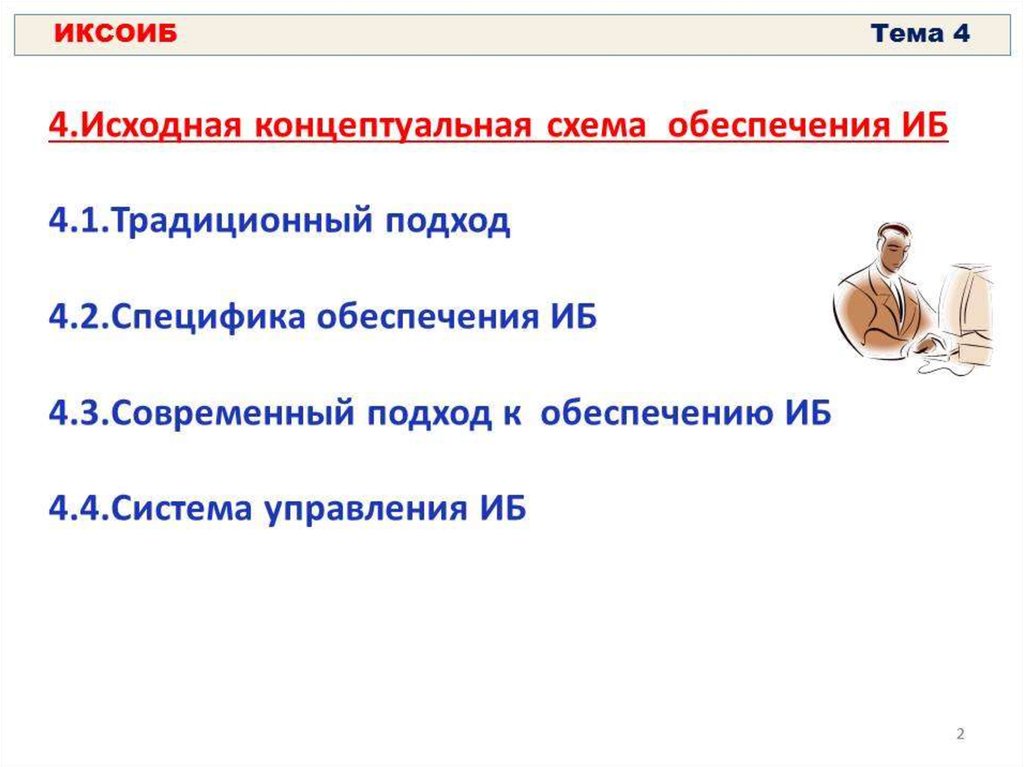 ИКСОИБ Тема 4

4.Исходная концептуальная схема обеспечения ИБ

4.1.Традиционный подход

4.2.Специфика обеспечения ИБ

4.3.Современный подход к обеспечению ИБ

4.4.Система управления ИБ

2